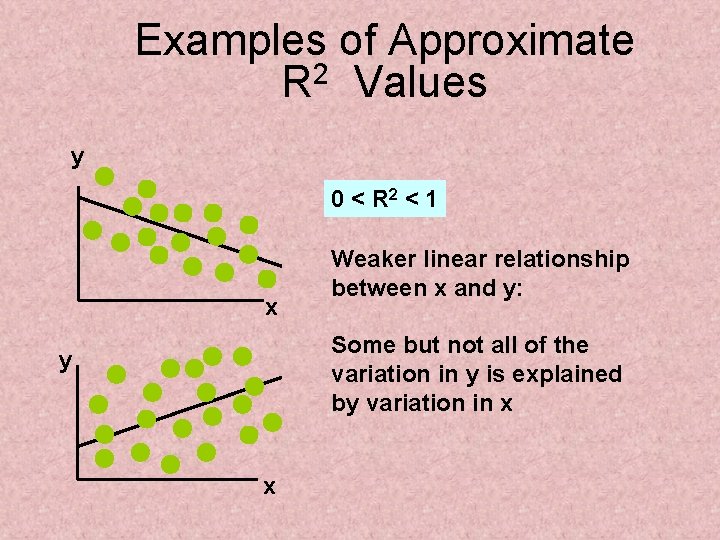 Examples of Approximate $R^2$ Values

y

x

y

x

$0 < R^2 < 1$

Weaker linear relationship between x and y:

Some but not all of the variation in y is explained by variation in x